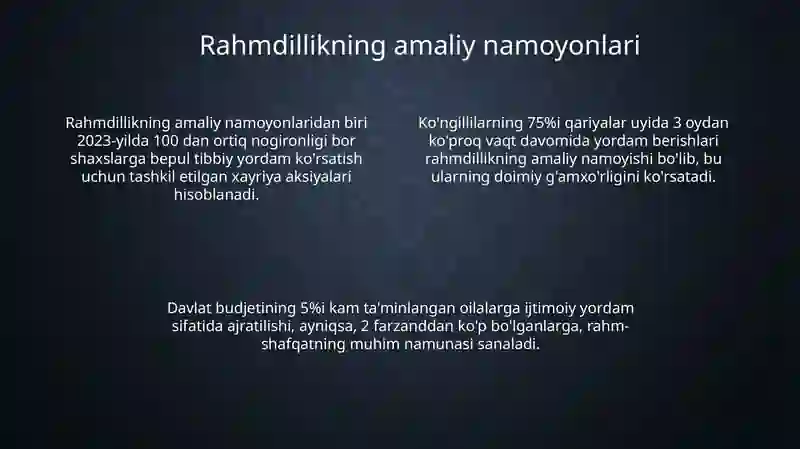 Rahmdillikning amaliy namoyonlari

Rahmdillikning amaliy namoyonlaridan biri 2023-yilda 100 dan ortiq nogironligi bor shaxslarga bepul tibbiy yordam ko'rsatish uchun tashkil etilgan xayriya aksiyalari hisoblanadi.

Ko'ngillilarning 75%i qariyalar uyida 3 oydan ko'proq vaqt davomida yordam berishlari rahmdillikning amaliy namoyishi bo'lib, bu ularning doimiy g'amxo'rligini ko'rsatadi.

Davlat budjetining 5%i kam ta'minlangan oilalarga ijtimoiy yordam sifatida ajratilishi, ayniqsa, 2 farzanddan ko'p bo'lganlarga, rahm-shafqatning muhim namunasi sanaladi.